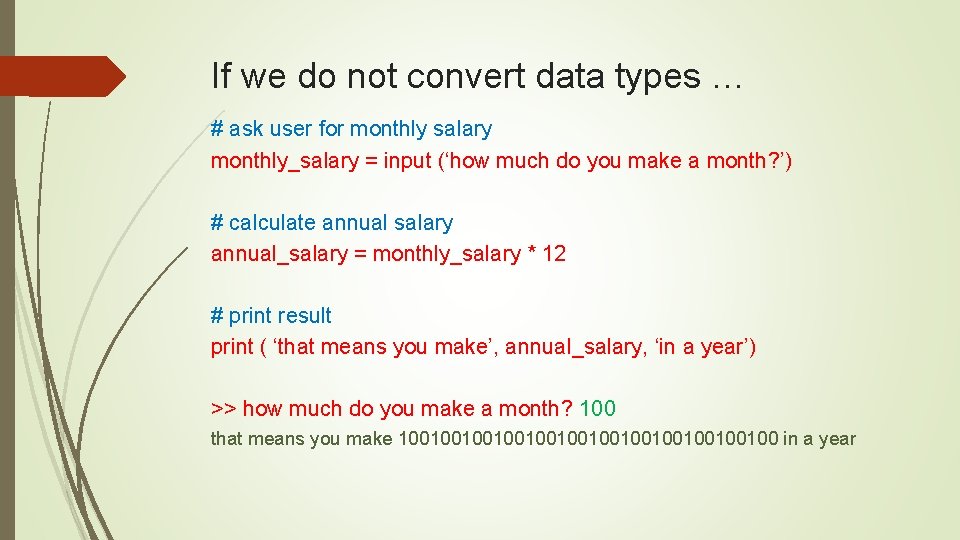 If we do not convert data types …

# ask user for monthly salary
monthly_salary = input (‘how much do you make a month?’)

# calculate annual salary
annual_salary = monthly_salary * 12

# print result
print ( ‘that means you make’, annual_salary, ‘in a year’)

>> how much do you make a month? 100
that means you make 100100100100100100100100100100100100 in a year